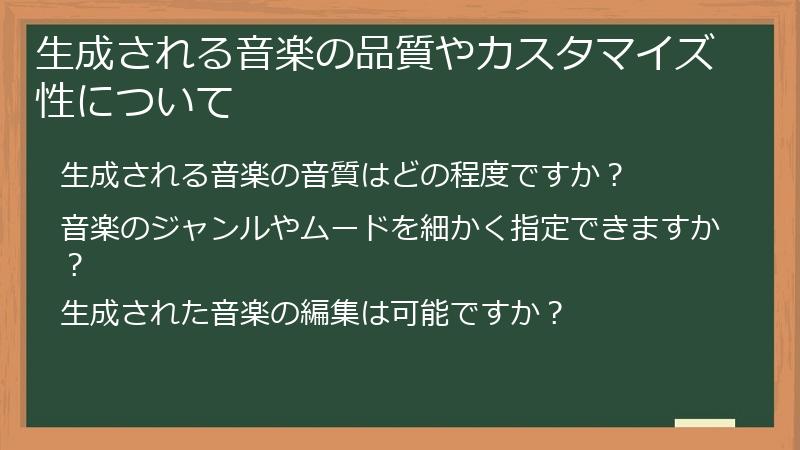 生成される音楽の品質やカスタマイズ性について

生成される音楽の音質はどの程度ですか？

音楽のジャンルやムードを細かく指定できますか？

生成された音楽の編集は可能ですか？